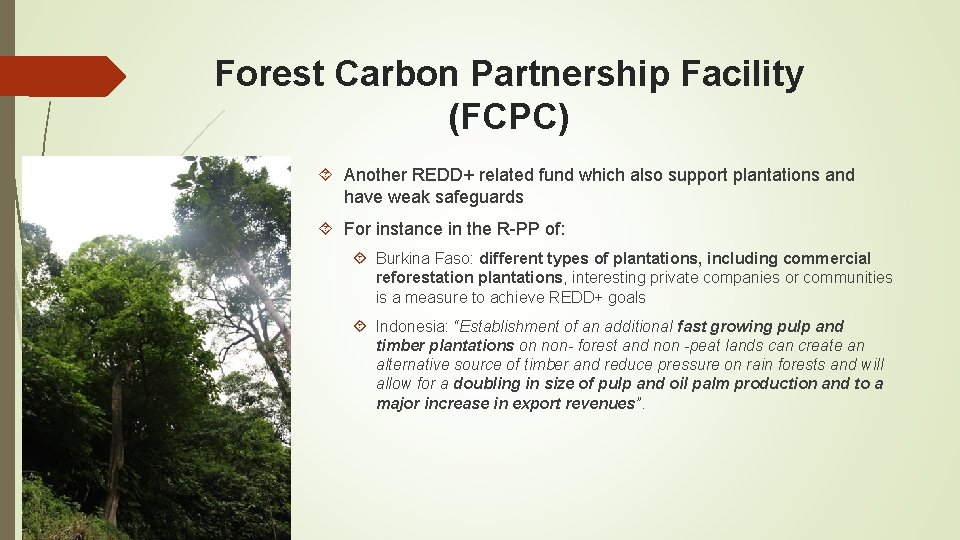 Forest Carbon Partnership Facility (FCPC)

Another REDD+ related fund which also support plantations and have weak safeguards

For instance in the R-PP of:

Burkina Faso: different types of plantations, including commercial reforestation plantations, interesting private companies or communities is a measure to achieve REDD+ goals

Indonesia: "Establishment of an additional fast growing pulp and timber plantations on non- forest and non -peat lands can create an alternative source of timber and reduce pressure on rain forests and will allow for a doubling in size of pulp and oil palm production and to a major increase in export revenues".